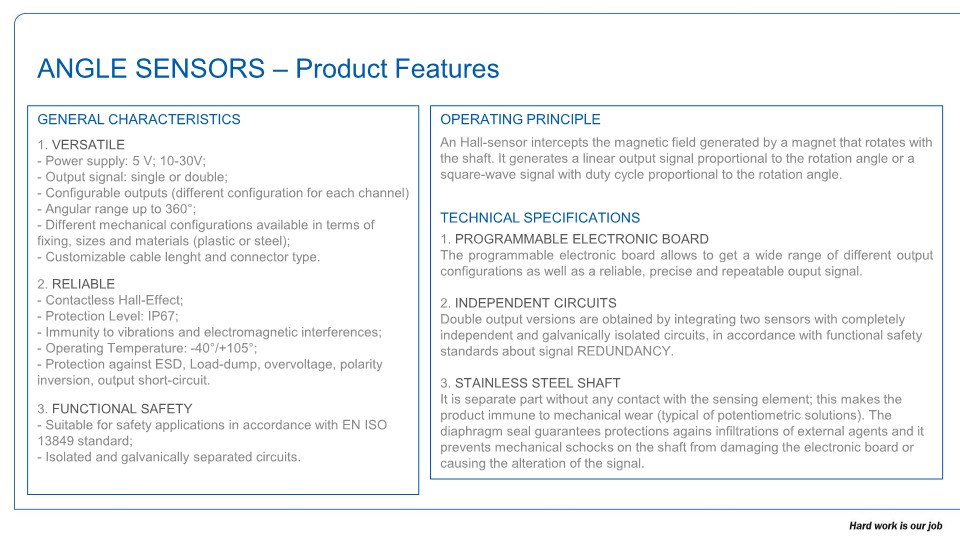 ANGLE SENSORS – Product Features

GENERAL CHARACTERISTICS

1. VERSATILE
- Power supply: 5 V; 10-30V;
- Output signal: single or double;
- Configurable outputs (different configuration for each channel)
- Angular range up to 360°;
- Different mechanical configurations available in terms of fixing, sizes and materials (plastic or steel);
- Customizable cable lenght and connector type.

2. RELIABLE
- Contactless Hall-Effect;
- Protection Level: IP67;
- Immunity to vibrations and electromagnetic interferences;
- Operating Temperature: -40°/+105°;
- Protection against ESD, Load-dump, overvoltage, polarity inversion, output short-circuit.

3. FUNCTIONAL SAFETY
- Suitable for safety applications in accordance with EN ISO 13849 standard;
- Isolated and galvanically separated circuits.

OPERATING PRINCIPLE

An Hall-sensor intercepts the magnetic field generated by a magnet that rotates with the shaft. It generates a linear output signal proportional to the rotation angle or a square-wave signal with duty cycle proportional to the rotation angle.

TECHNICAL SPECIFICATIONS

1. PROGRAMMABLE ELECTRONIC BOARD
The programmable electronic board allows to get a wide range of different output configurations as well as a reliable, precise and repeatable ouput signal.

2. INDEPENDENT CIRCUITS
Double output versions are obtained by integrating two sensors with completely independent and galvanically isolated circuits, in accordance with functional safety standards about signal REDUNDANCY.

3. STAINLESS STEEL SHAFT
It is separate part without any contact with the sensing element; this makes the product immune to mechanical wear (typical of potentiometric solutions). The diaphragm seal guarantees protections agains infiltrations of external agents and it prevents mechanical schocks on the shaft from damaging the electronic board or causing the alteration of the signal.

Hard work is our job